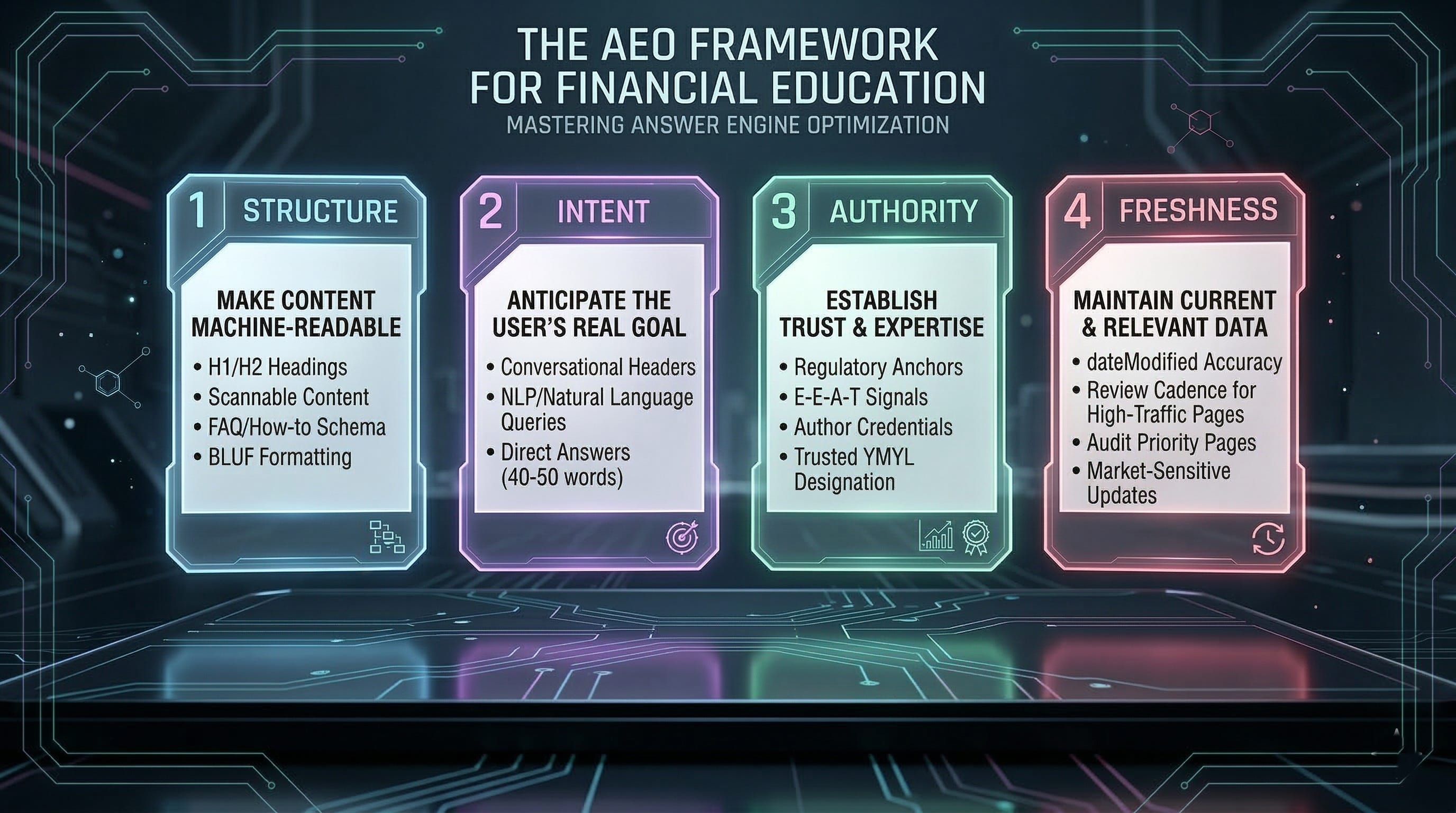 THE AEO FRAMEWORK FOR FINANCIAL EDUCATION

MASTERING ANSWER ENGINE OPTIMIZATION

1 STRUCTURE

MAKE CONTENT MACHINE-READABLE

• H1/H2 Headings
• Scannable Content
• FAQ/How-to Schema
• BLUF Formatting

2 INTENT

ANTICIPATE THE USER'S REAL GOAL

• Conversational Headers
• NLP/Natural Language Queries
• Direct Answers (40-50 words)

3 AUTHORITY

ESTABLISH TRUST & EXPERTISE

• Regulatory Anchors
• E-E-A-T Signals
• Author Credentials
• Trusted YMYL Designation

4 FRESHNESS

MAINTAIN CURRENT & RELEVANT DATA

• dateModified Accuracy
• Review Cadence for High-Traffic Pages
• Audit Priority Pages
• Market-Sensitive Updates